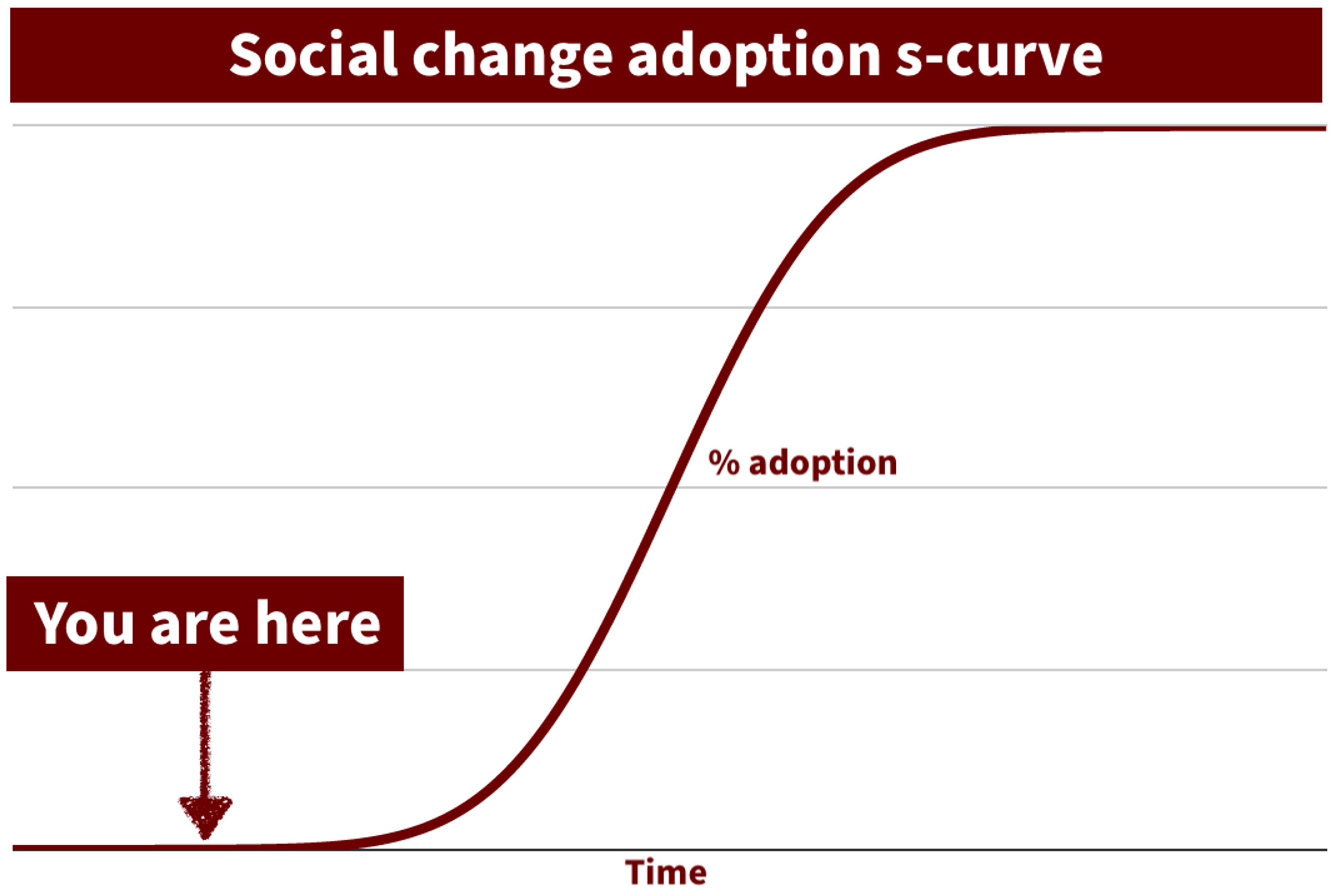 Social change adoption s-curve

% adoption

You are here

Time